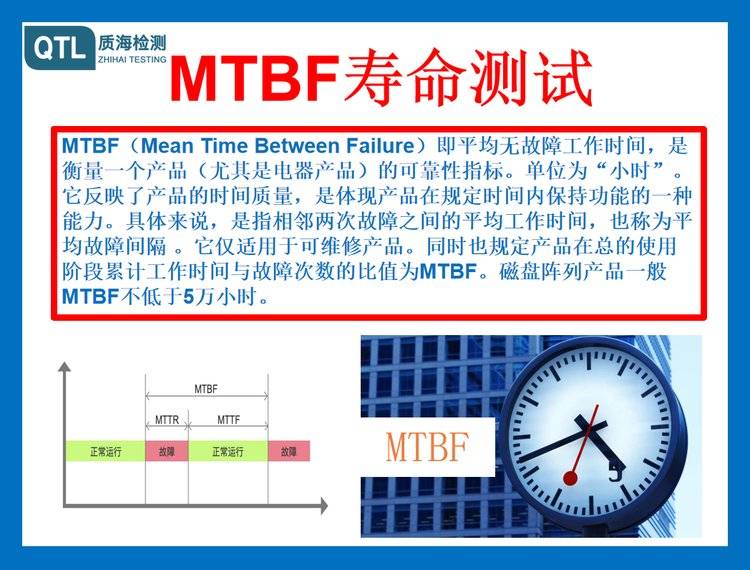 QTL 质海检测
ZHIHAI TESTING

MTBF寿命测试

MTBF（Mean Time Between Failure）即平均无故障工作时间，是衡量一个产品（尤其是电器产品）的可靠性指标。单位为“小时”。它反映了产品的时间质量，是体现产品在规定时间内保持功能的一种能力。具体来说，是指相邻两次故障之间的平均工作时间，也称为平均故障间隔 。它仅适用于可维修产品。同时也规定产品在总的使用阶段累计工作时间与故障次数的比值为MTBF。磁盘阵列产品一般MTBF不低于5万小时。

MTBF
MTTR
MTTF
正常运行
故障
正常运行
故障

MTBF